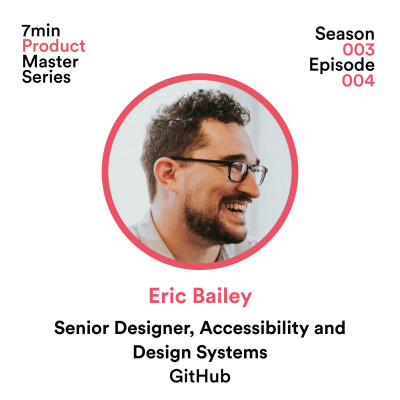 7min
Product
Master
Series

Season
003
Episode
004

Eric Bailey

Senior Designer, Accessibility and Design Systems
GitHub